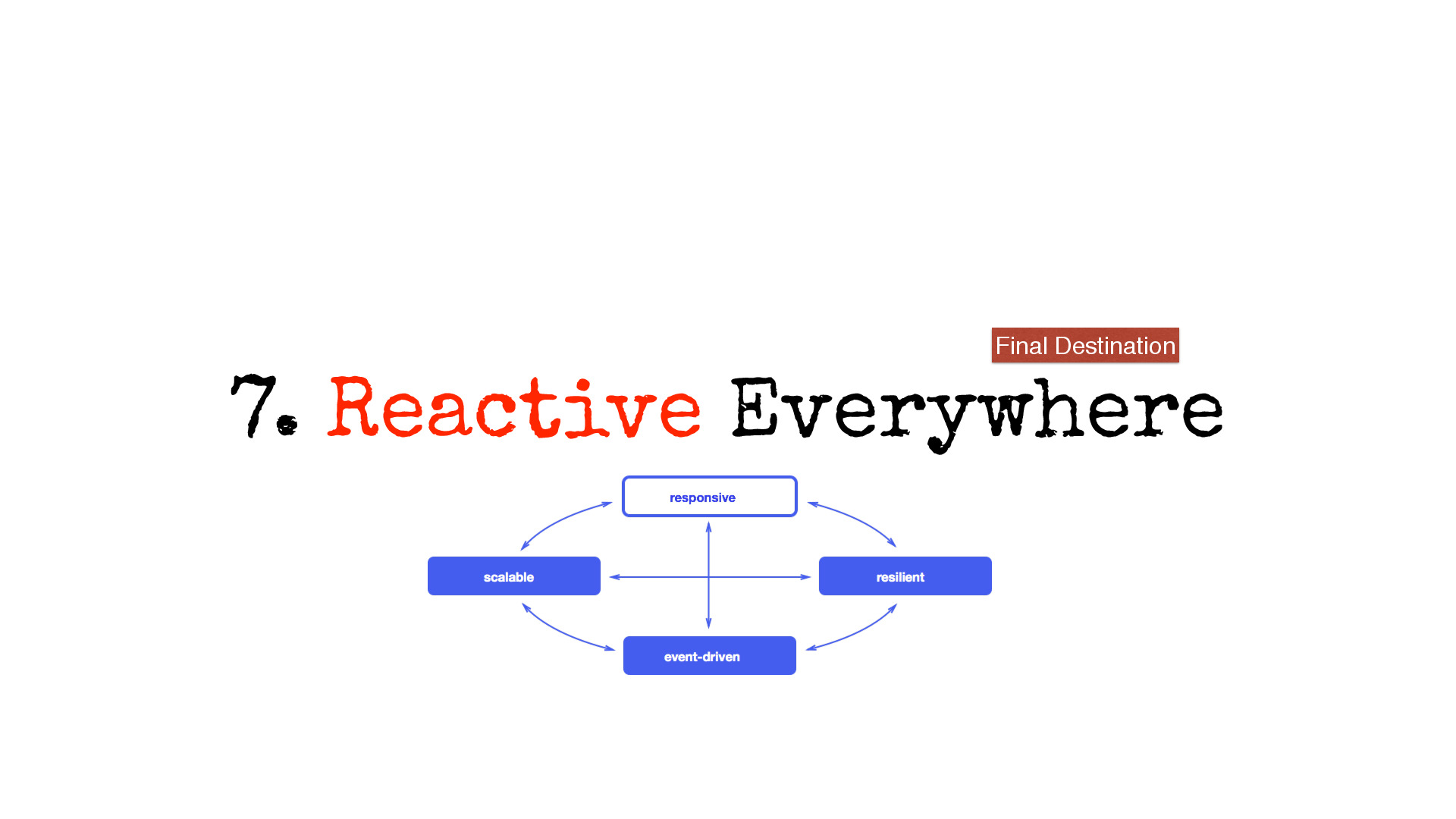 Final Destination

7. Reactive Everywhere

responsive

scalable

resilient

event-driven